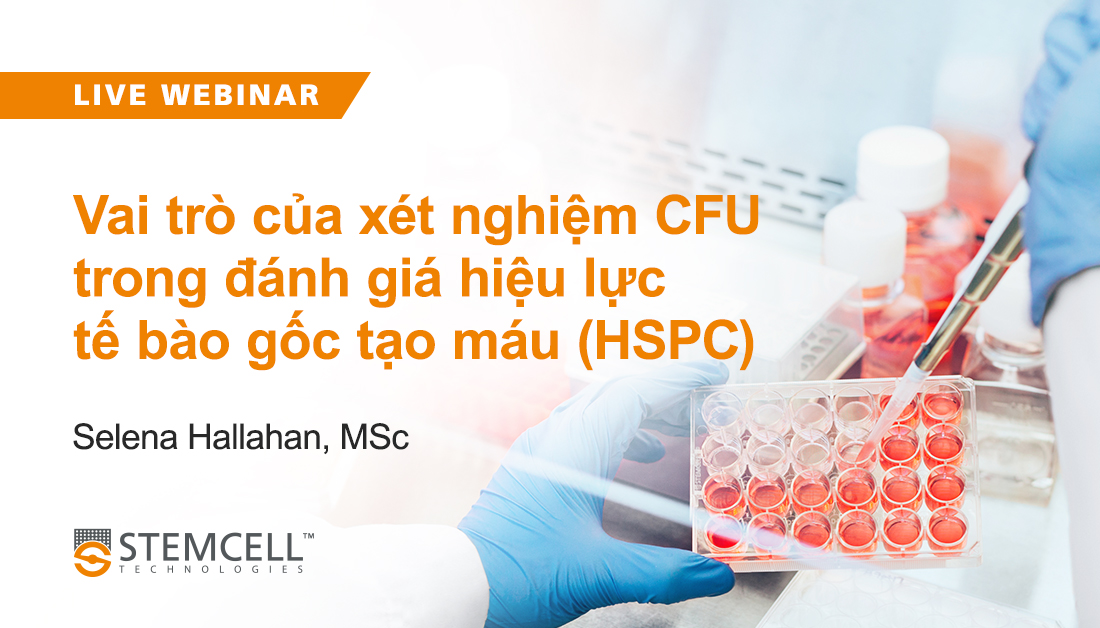 LIVE WEBINAR

Vai trò của xét nghiệm CFU trong đánh giá hiệu lực tế bào gốc tạo máu (HSPC)

Selena Hallahan, MSc

STEMCELL™ TECHNOLOGIES